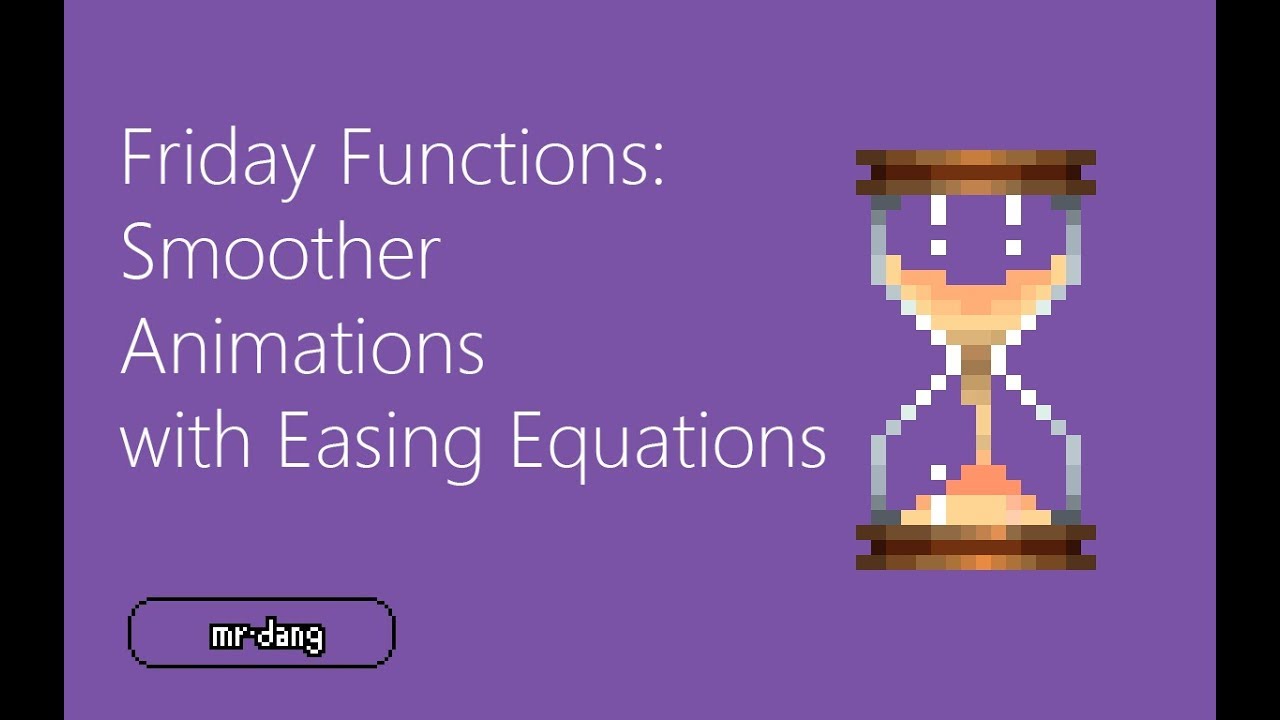 Friday Functions: Smoother Animations with Easing Equations

mr·dang